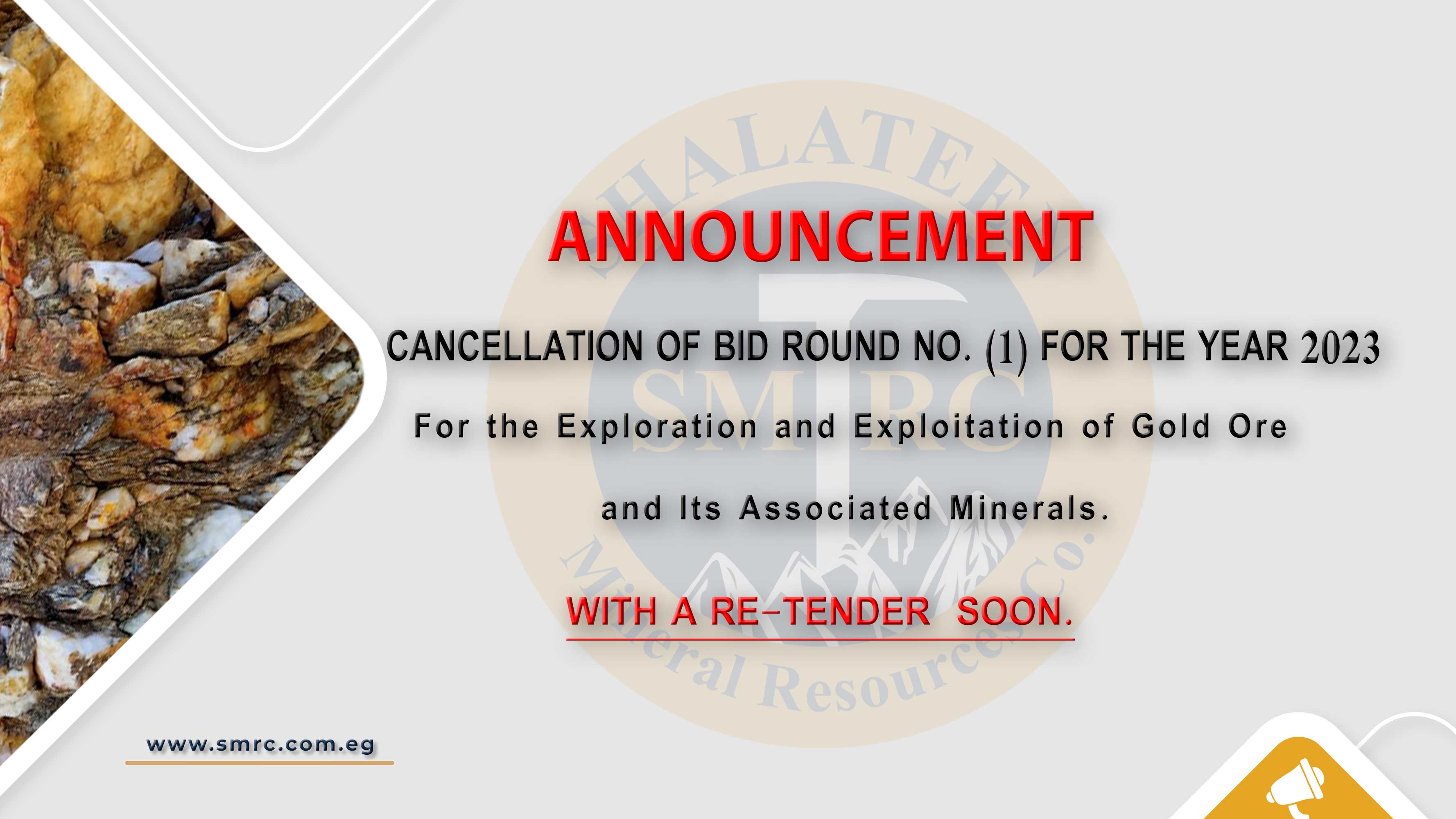 SHALATEEN
SMRC
Mineral Resources Co.

ANNOUNCEMENT

CANCELLATION OF BID ROUND NO. (1) FOR THE YEAR 2023

For the Exploration and Exploitation of Gold Ore

and Its Associated Minerals.

WITH A RE-TENDER SOON.

www.smrc.com.eg